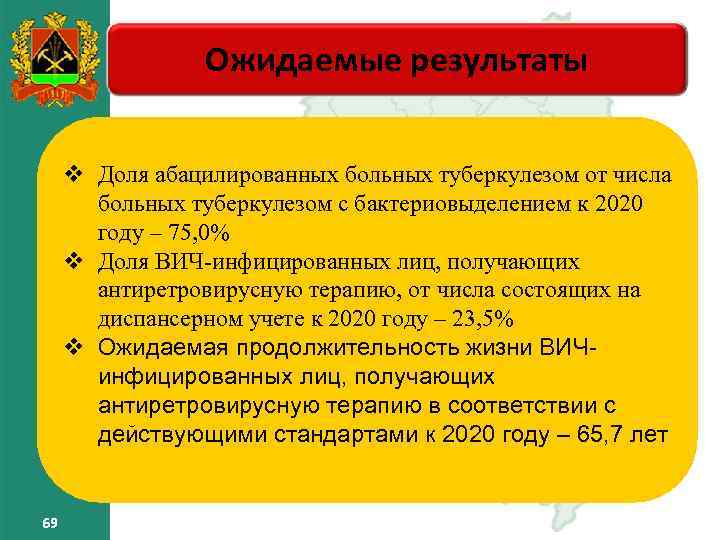 Ожидаемые результаты

❖ Доля абацилированных больных туберкулезом от числа больных туберкулезом с бактериовыделением к 2020 году – 75,0%

❖ Доля ВИЧ-инфицированных лиц, получающих антиретровирусную терапию, от числа состоящих на диспансерном учете к 2020 году – 23,5%

❖ Ожидаемая продолжительность жизни ВИЧ-инфицированных лиц, получающих антиретровирусную терапию в соответствии с действующими стандартами к 2020 году – 65,7 лет

69